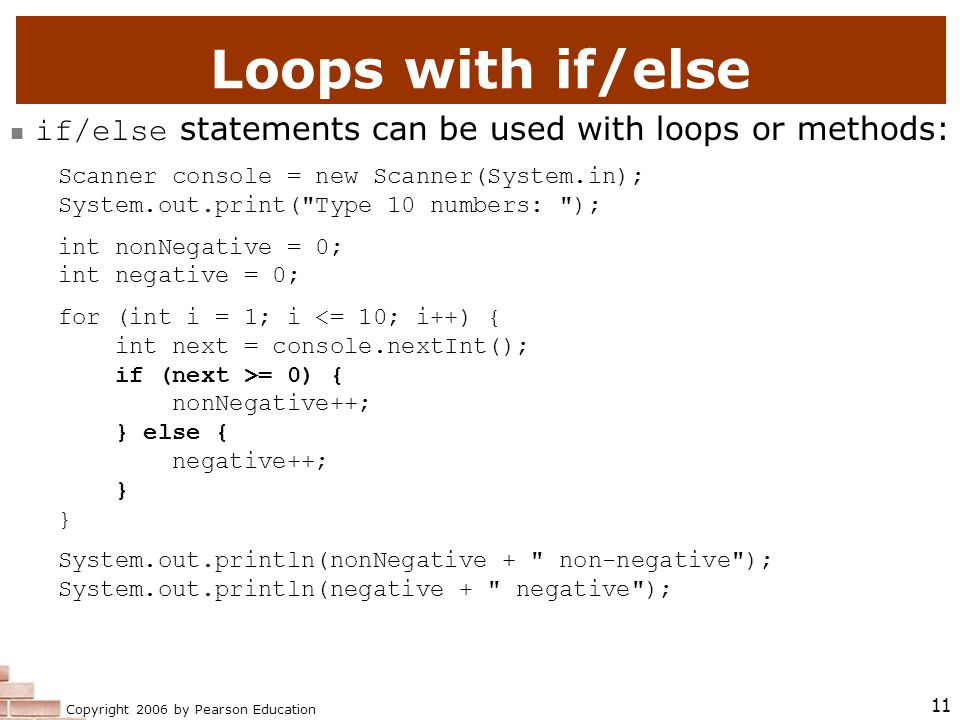 Loops with if/else

if/else statements can be used with loops or methods:

Scanner console = new Scanner(System.in);
System.out.print("Type 10 numbers: ");

int nonNegative = 0;
int negative = 0;

for (int i = 1; i <= 10; i++) {
    int next = console.nextInt();
    if (next >= 0) {
        nonNegative++;
    } else {
        negative++;
    }
}

System.out.println(nonNegative + " non-negative");
System.out.println(negative + " negative");

Copyright 2006 by Pearson Education

11